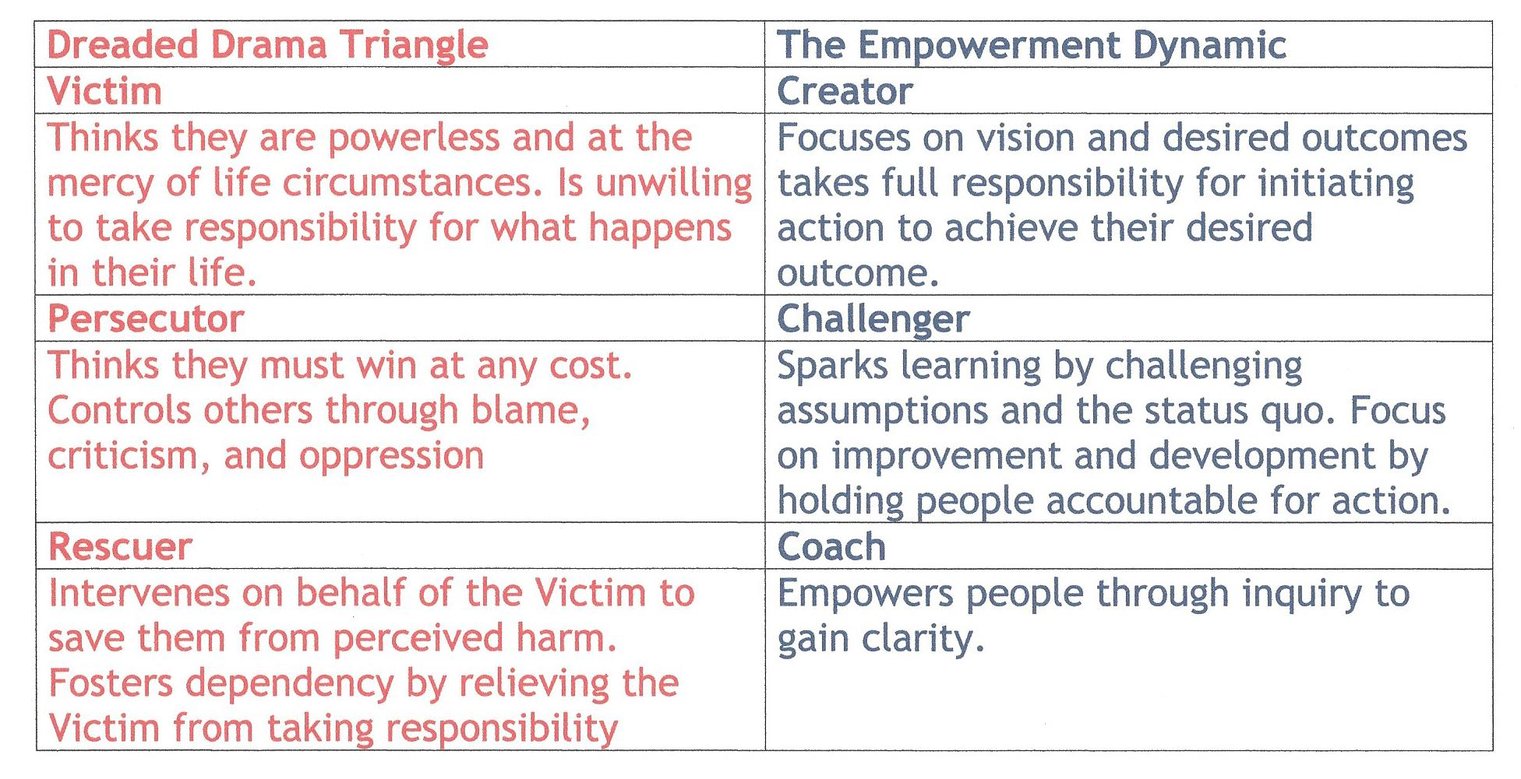 | Dreaded Drama Triangle | The Empowerment Dynamic |
|---|---|
| Victim | Creator |
| Thinks they are powerless and at the mercy of life circumstances. Is unwilling to take responsibility for what happens in their life. | Focuses on vision and desired outcomes takes full responsibility for initiating action to achieve their desired outcome. |
| Persecutor | Challenger |
| Thinks they must win at any cost. Controls others through blame, criticism, and oppression | Sparks learning by challenging assumptions and the status quo. Focus on improvement and development by holding people accountable for action. |
| Rescuer | Coach |
| Intervenes on behalf of the Victim to save them from perceived harm. Fosters dependency by relieving the Victim from taking responsibility | Empowers people through inquiry to gain clarity. |